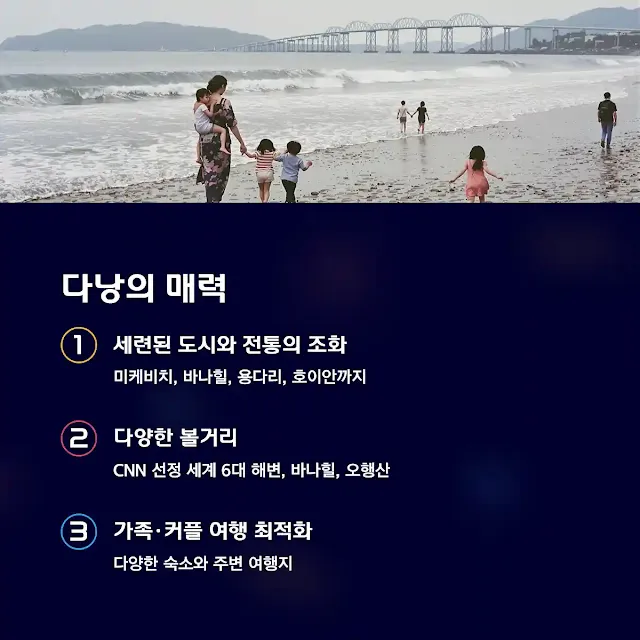 다낭의 매력

1 세련된 도시와 전통의 조화
미케비치, 바나힐, 용다리, 호이안까지

2 다양한 볼거리
CNN 선정 세계 6대 해변, 바나힐, 오행산

3 가족·커플 여행 최적화
다양한 숙소와 주변 여행지